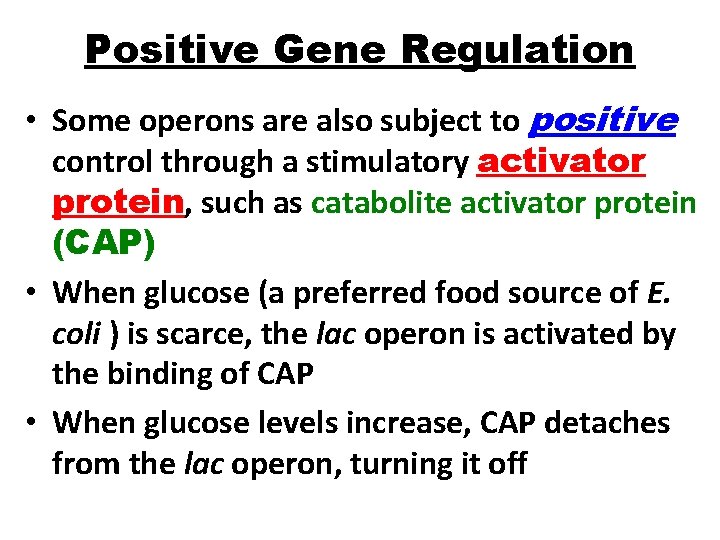 Positive Gene Regulation

• Some operons are also subject to positive control through a stimulatory activator protein, such as catabolite activator protein (CAP)

• When glucose (a preferred food source of E. coli ) is scarce, the lac operon is activated by the binding of CAP

• When glucose levels increase, CAP detaches from the lac operon, turning it off